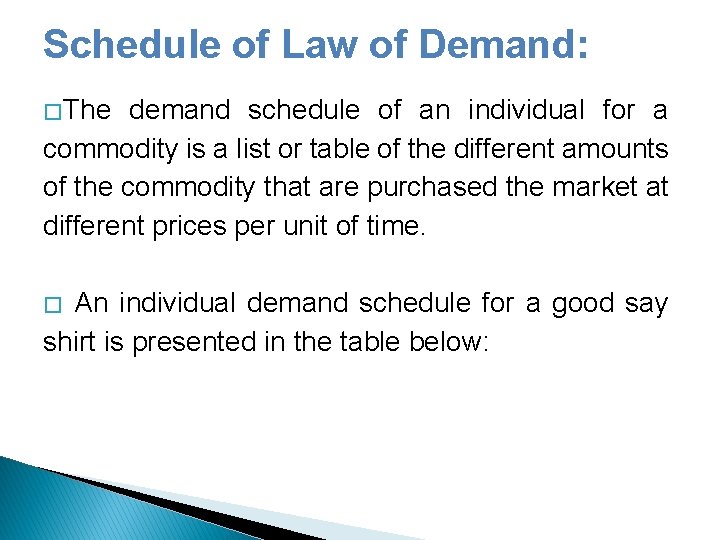 Schedule of Law of Demand:

□The demand schedule of an individual for a commodity is a list or table of the different amounts of the commodity that are purchased the market at different prices per unit of time.

□ An individual demand schedule for a good say shirt is presented in the table below: